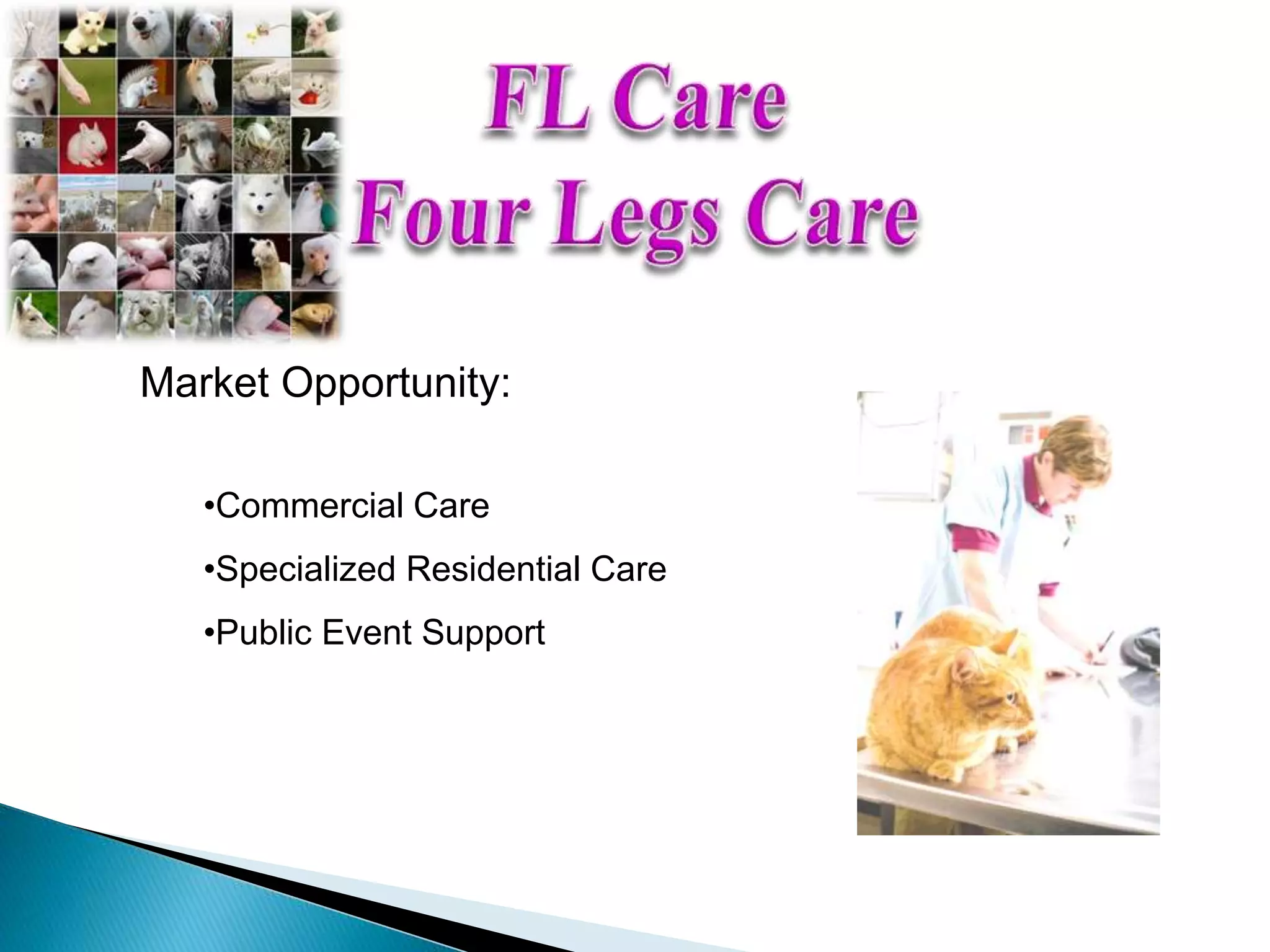 FL Care
Four Legs Care

Market Opportunity:

•Commercial Care

•Specialized Residential Care

•Public Event Support